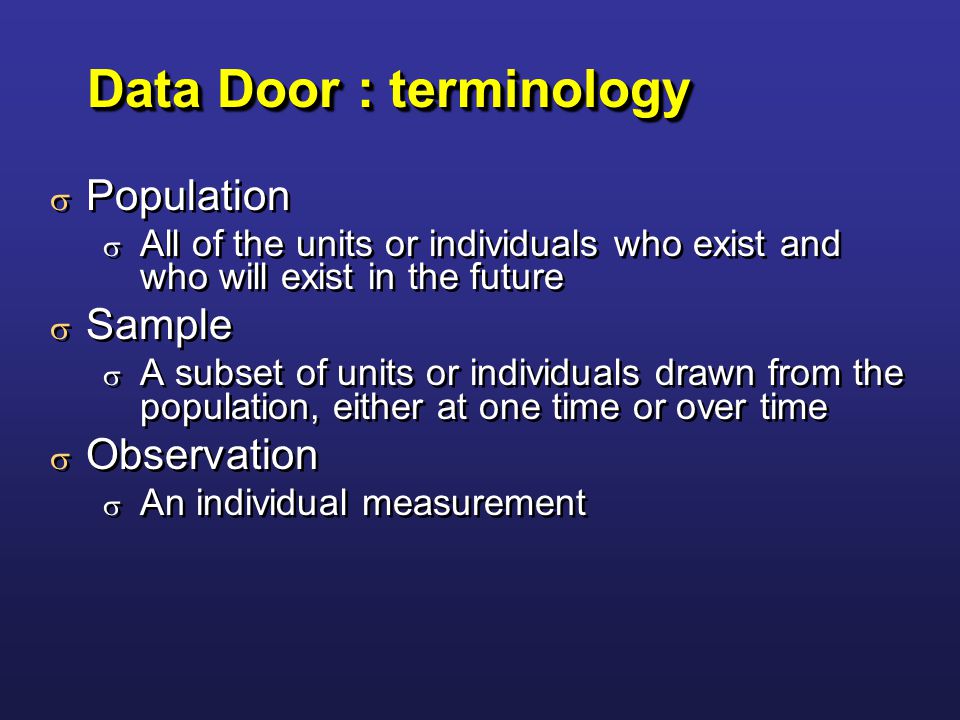 Data Door : terminology

σ Population
σ All of the units or individuals who exist and who will exist in the future
σ Sample
σ A subset of units or individuals drawn from the population, either at one time or over time
σ Observation
σ An individual measurement